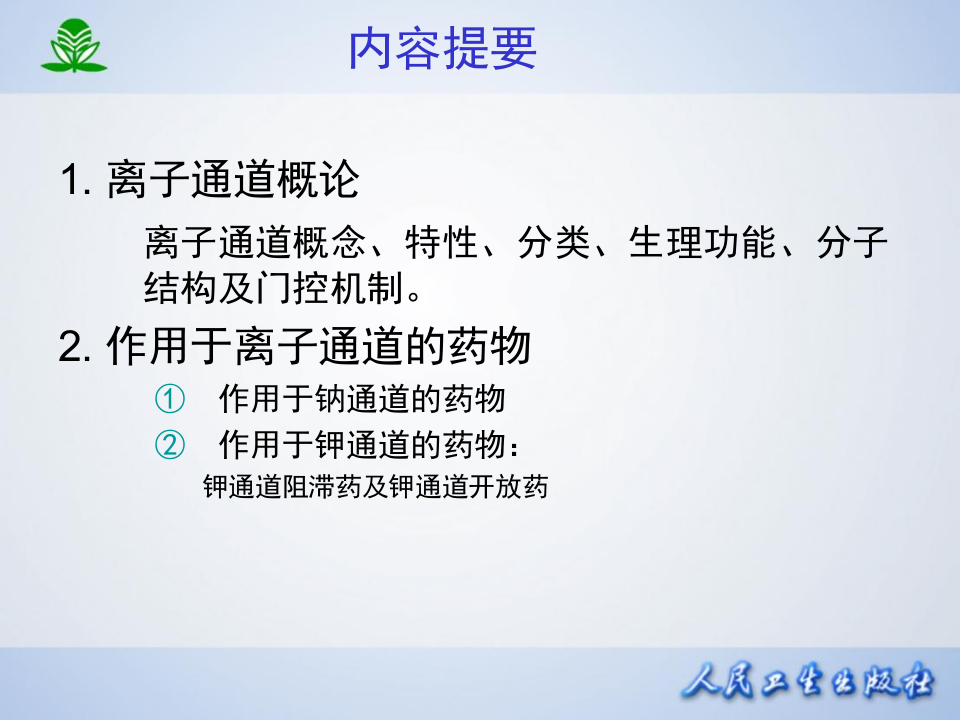 内容提要

1. 离子通道概论

离子通道概念、特性、分类、生理功能、分子结构及门控机制。

2. 作用于离子通道的药物

① 作用于钠通道的药物

② 作用于钾通道的药物：

钾通道阻滞药及钾通道开放药

人民卫生出版社